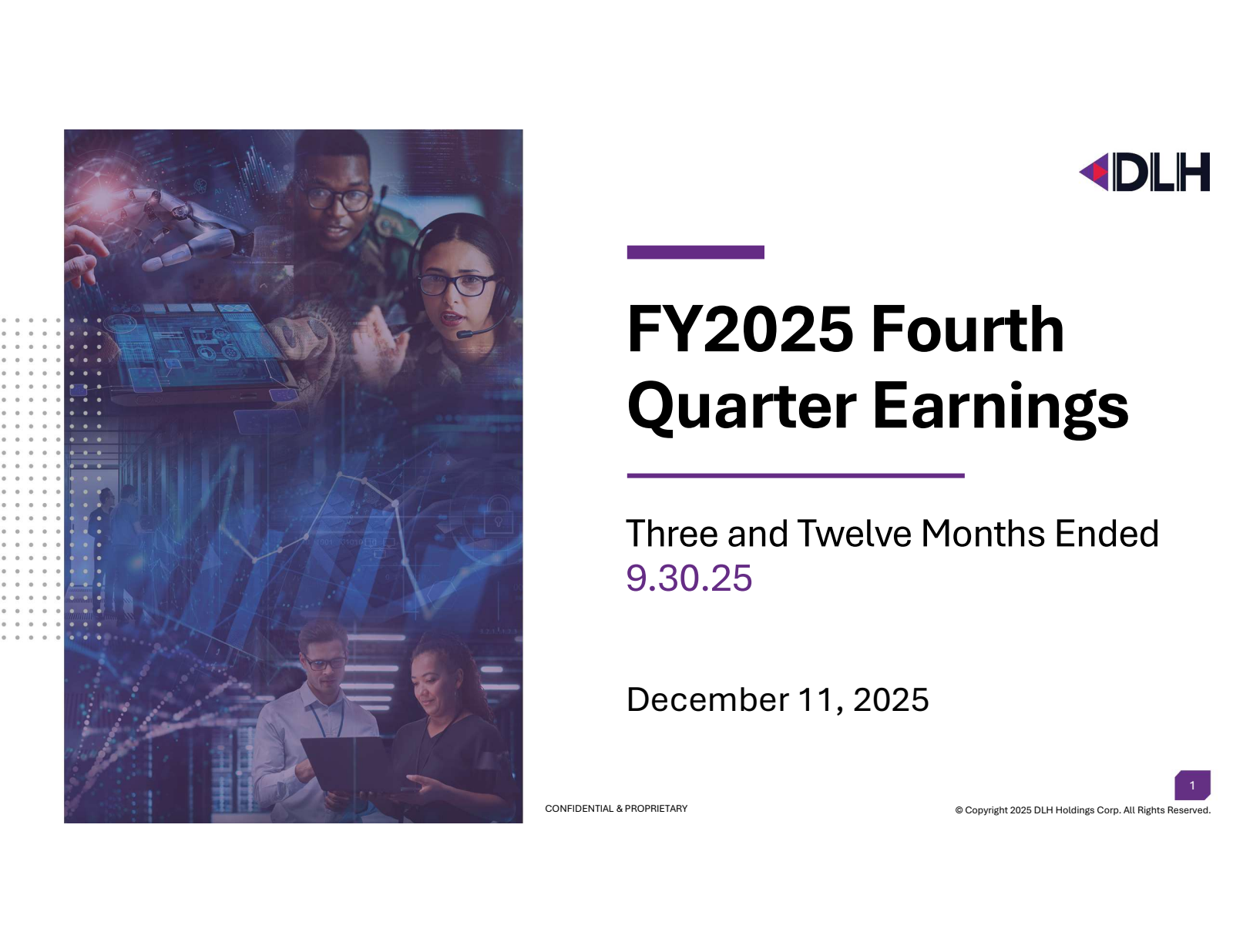 DLH

FY2025 Fourth Quarter Earnings

Three and Twelve Months Ended 9.30.25

December 11, 2025

1

CONFIDENTIAL & PROPRIETARY

© Copyright 2025 DLH Holdings Corp. All Rights Reserved.